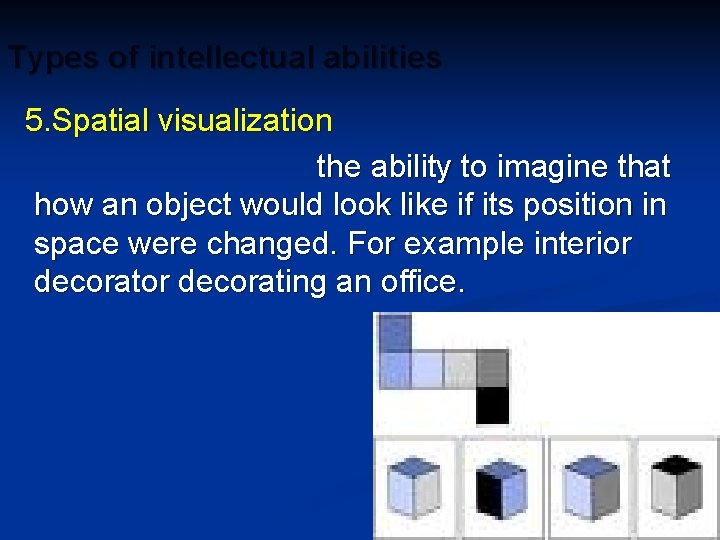 Types of intellectual abilities

5.Spatial visualization

the ability to imagine that how an object would look like if its position in space were changed. For example interior decorator decorating an office.